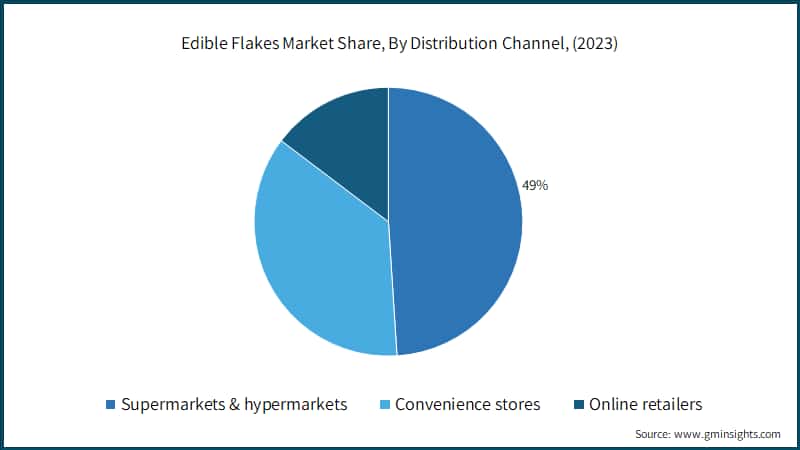 Edible Flakes Market Share, By Distribution Channel, (2023)

49%

Supermarkets & hypermarkets
Convenience stores
Online retailers

Source: www.gminsights.com